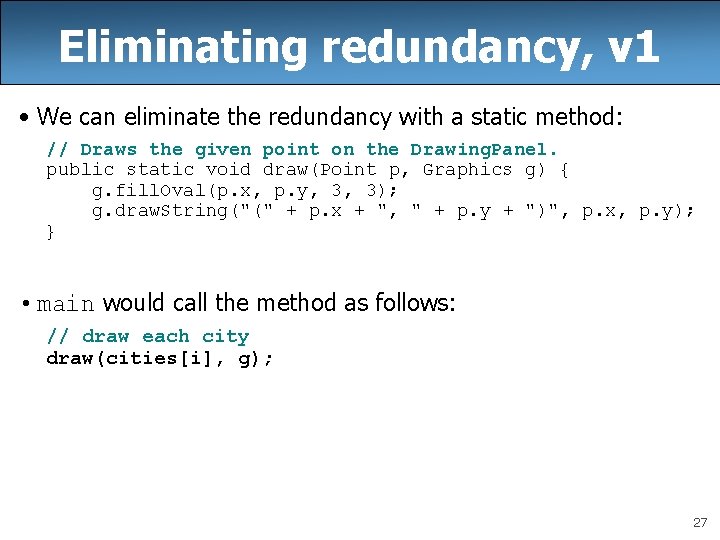 Eliminating redundancy, v1

• We can eliminate the redundancy with a static method:

// Draws the given point on the DrawingPanel.
public static void draw(Point p, Graphics g) {
    g.fillOval(p.x, p.y, 3, 3);
    g.drawString("(" + p.x + ", " + p.y + ")", p.x, p.y);
}

• main would call the method as follows:

// draw each city
draw(cities[i], g);

27